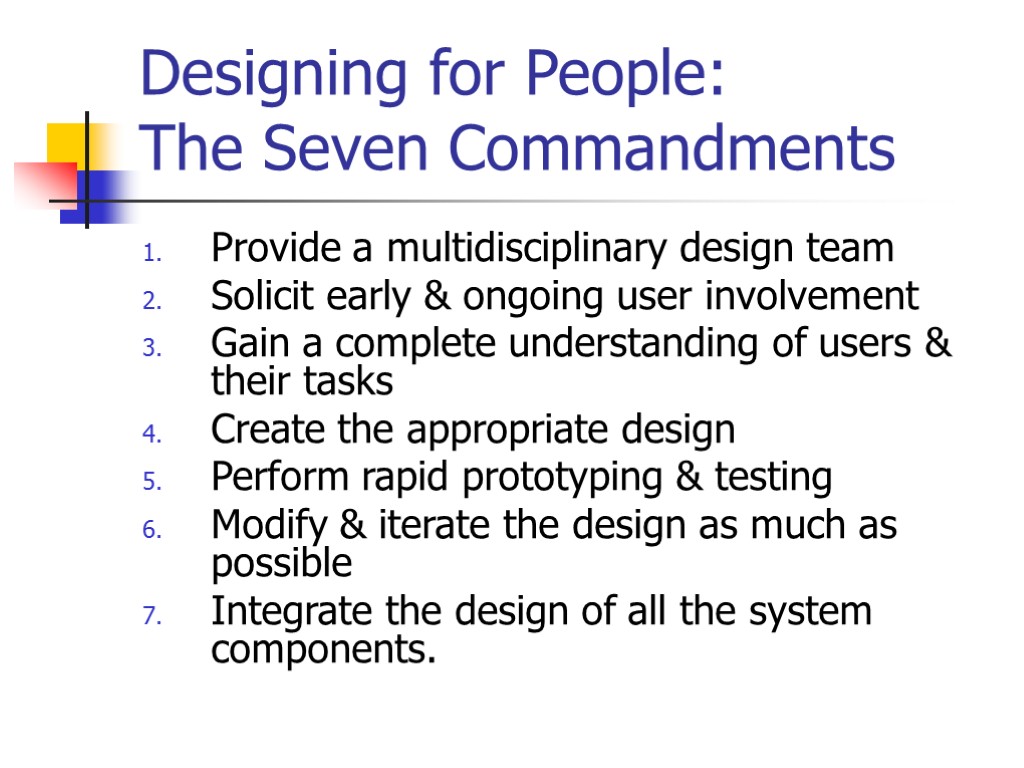 Designing for People:
The Seven Commandments

1. Provide a multidisciplinary design team
2. Solicit early & ongoing user involvement
3. Gain a complete understanding of users & their tasks
4. Create the appropriate design
5. Perform rapid prototyping & testing
6. Modify & iterate the design as much as possible
7. Integrate the design of all the system components.